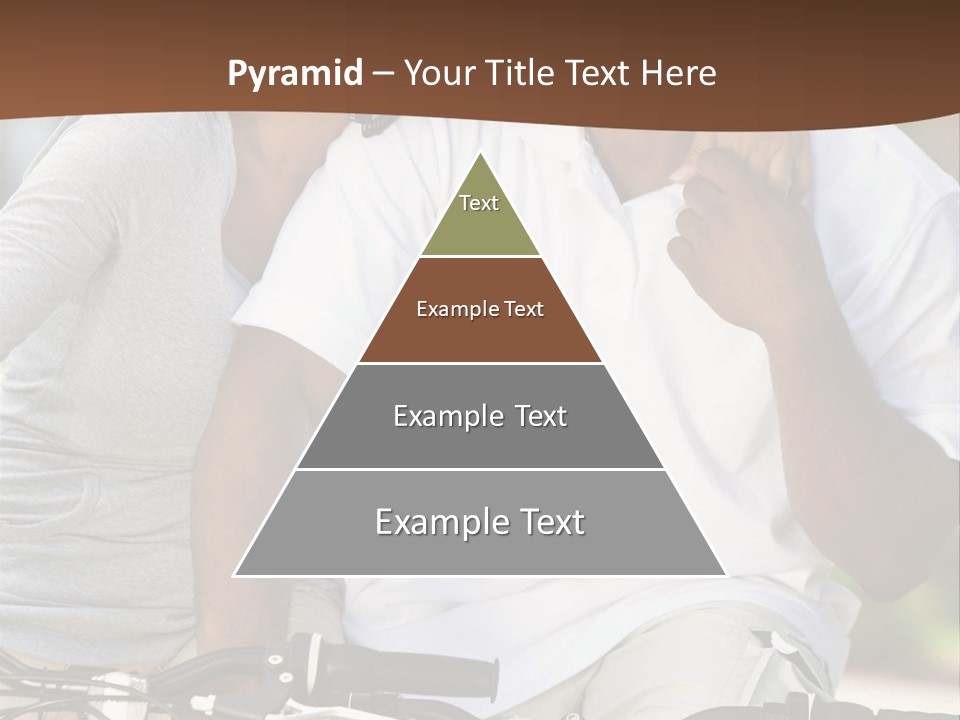 Pyramid – Your Title Text Here

Text

Example Text

Example Text

Example Text